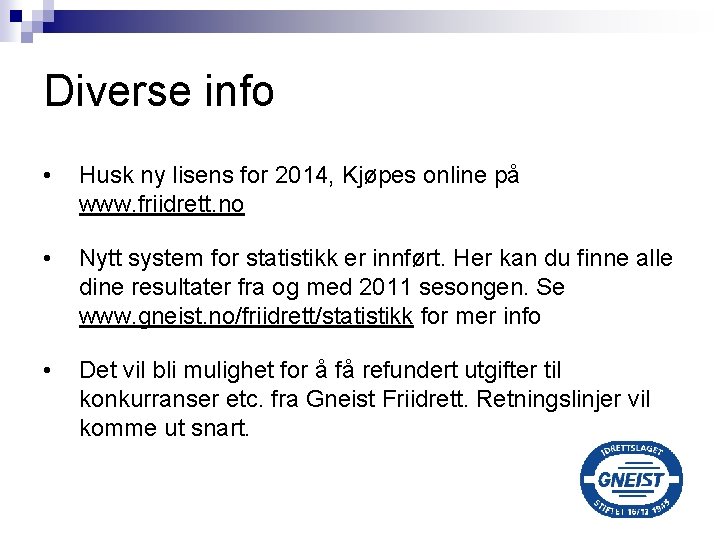 Diverse info

• Husk ny lisens for 2014, Kjøpes online på www.friidrett.no

• Nytt system for statistikk er innført. Her kan du finne alle dine resultater fra og med 2011 sesongen. Se www.gneist.no/friidrett/statistikk for mer info

• Det vil bli mulighet for å få refundert utgifter til konkurranser etc. fra Gneist Friidrett. Retningslinjer vil komme ut snart.

IDRETTSLAGET
GNEIST
STIFTET 16/12 1945